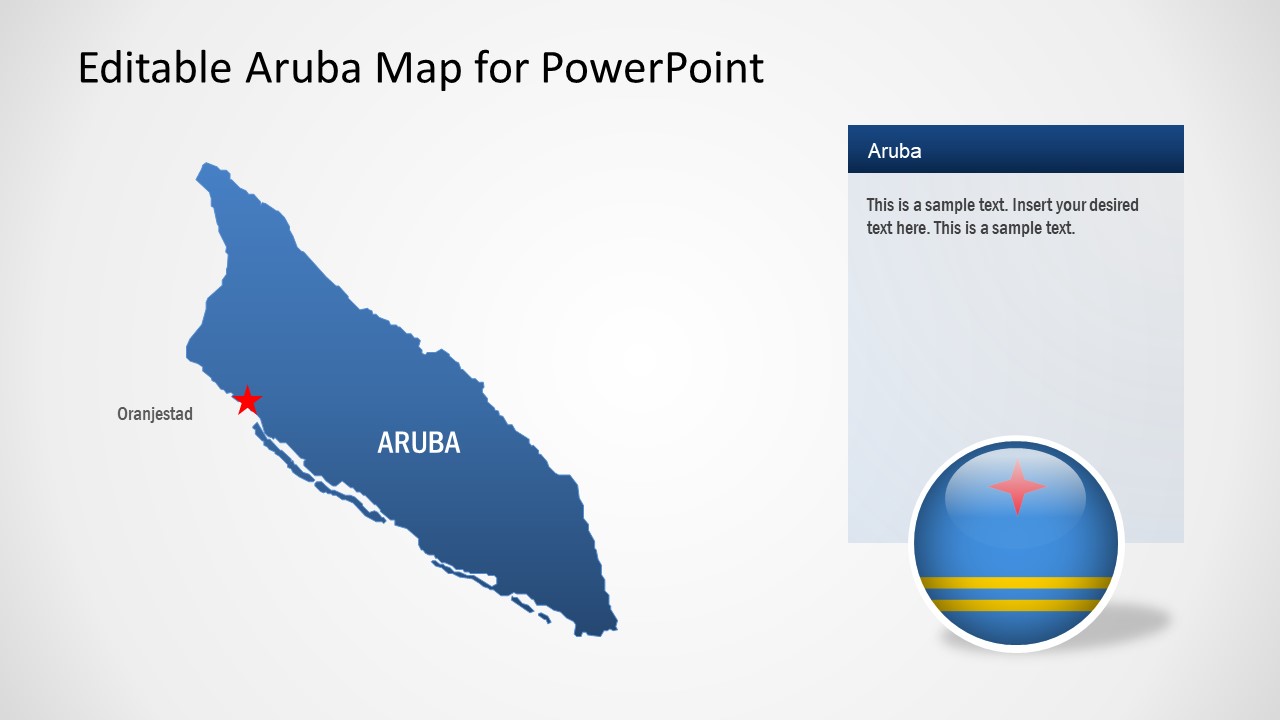 Editable Aruba Map for PowerPoint

Oranjestad

ARUBA

Aruba

This is a sample text. Insert your desired text here. This is a sample text.